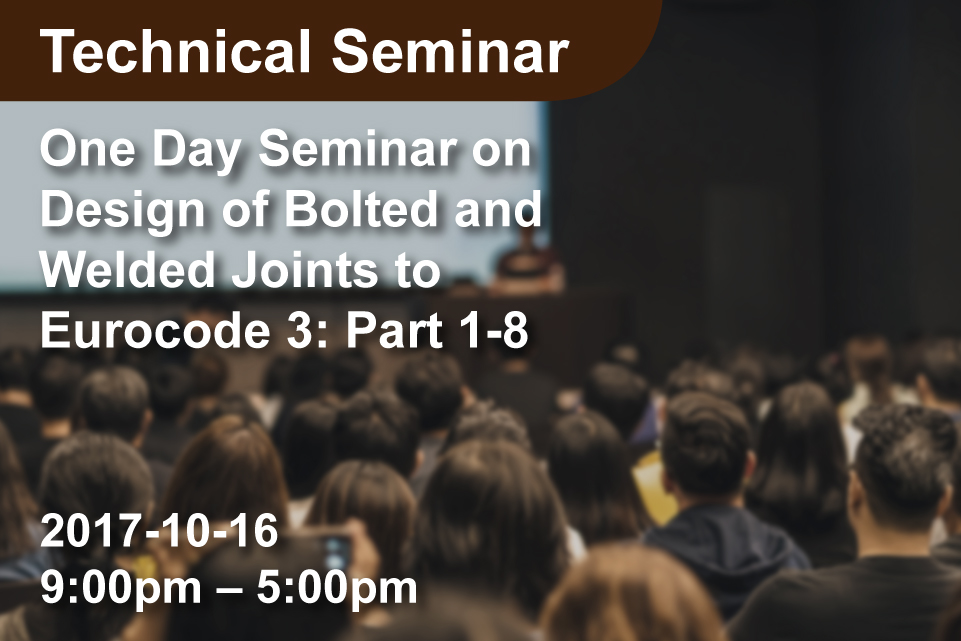 Technical Seminar

One Day Seminar on Design of Bolted and Welded Joints to Eurocode 3: Part 1-8

2017-10-16
9:00pm – 5:00pm